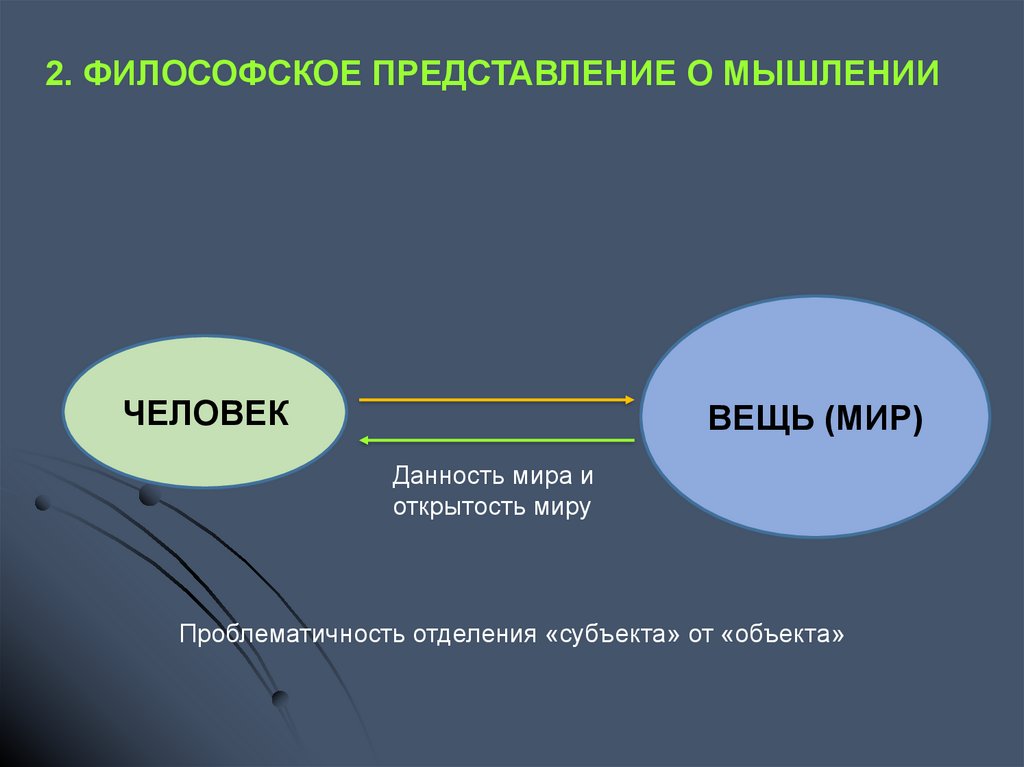 2. ФИЛОСОФСКОЕ ПРЕДСТАВЛЕНИЕ О МЫШЛЕНИИ

ЧЕЛОВЕК

ВЕЩЬ (МИР)

Данность мира и открытость миру

Проблематичность отделения «субъекта» от «объекта»